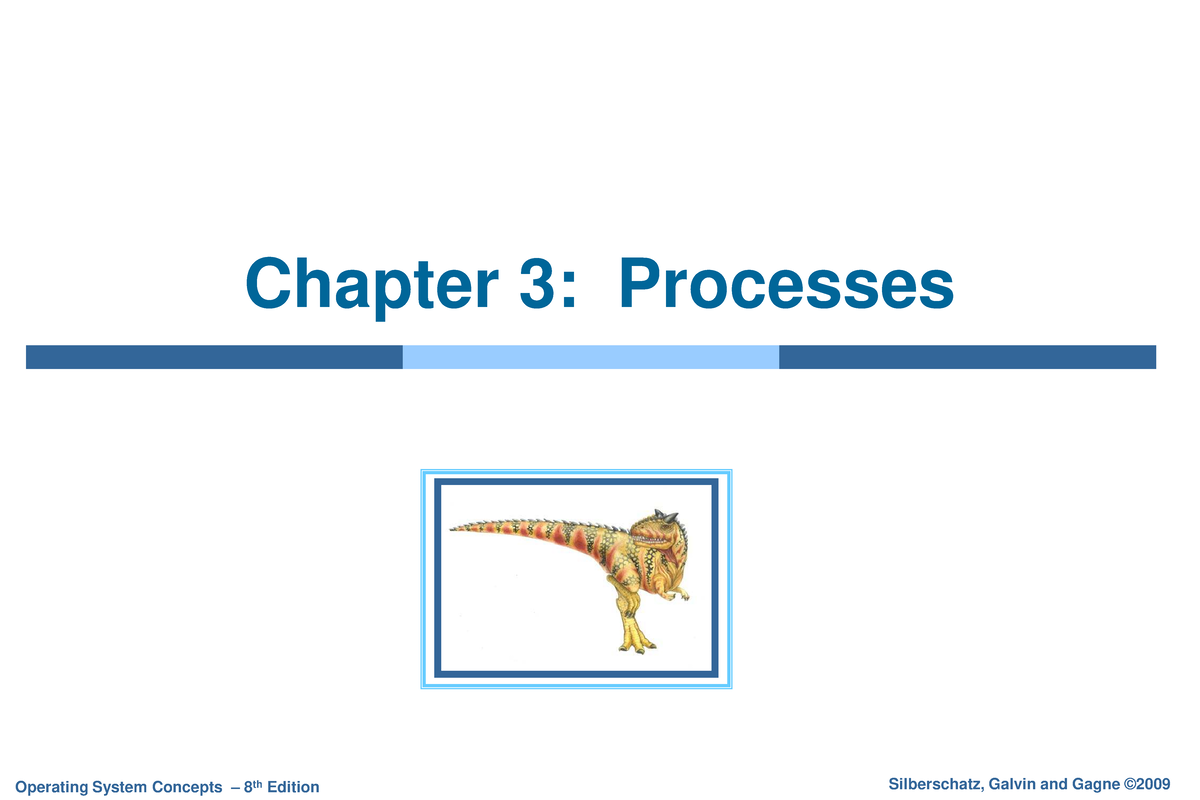 Chapter 3: Processes

Operating System Concepts – 8th Edition

Silberschatz, Galvin and Gagne ©2009